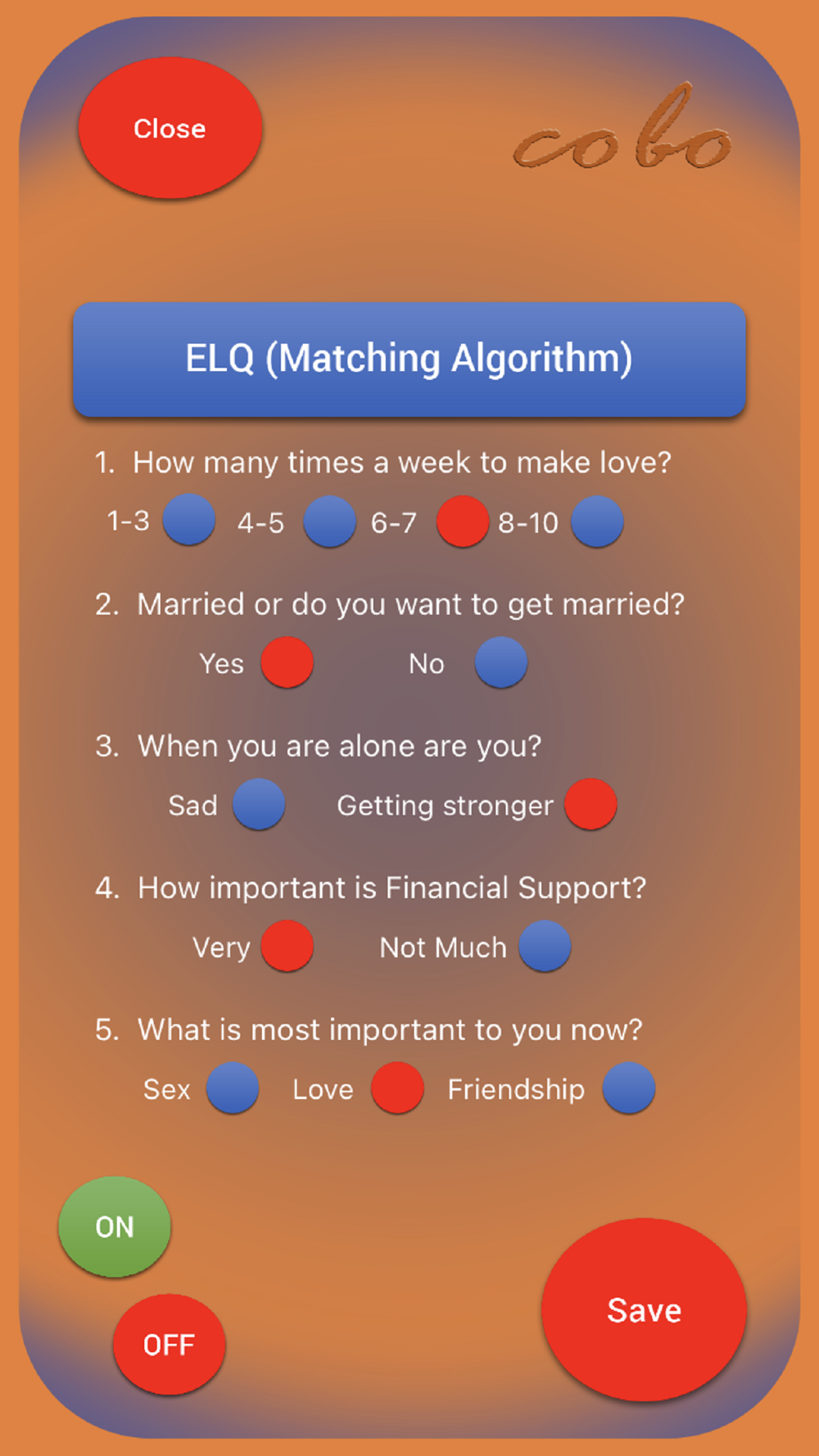 Close

cobo

ELQ (Matching Algorithm)

1. How many times a week to make love?

1-3 4-5 6-7 8-10

2. Married or do you want to get married?

Yes No

3. When you are alone are you?

Sad Getting stronger

4. How important is Financial Support?

Very Not Much

5. What is most important to you now?

Sex Love Friendship

ON

OFF

Save